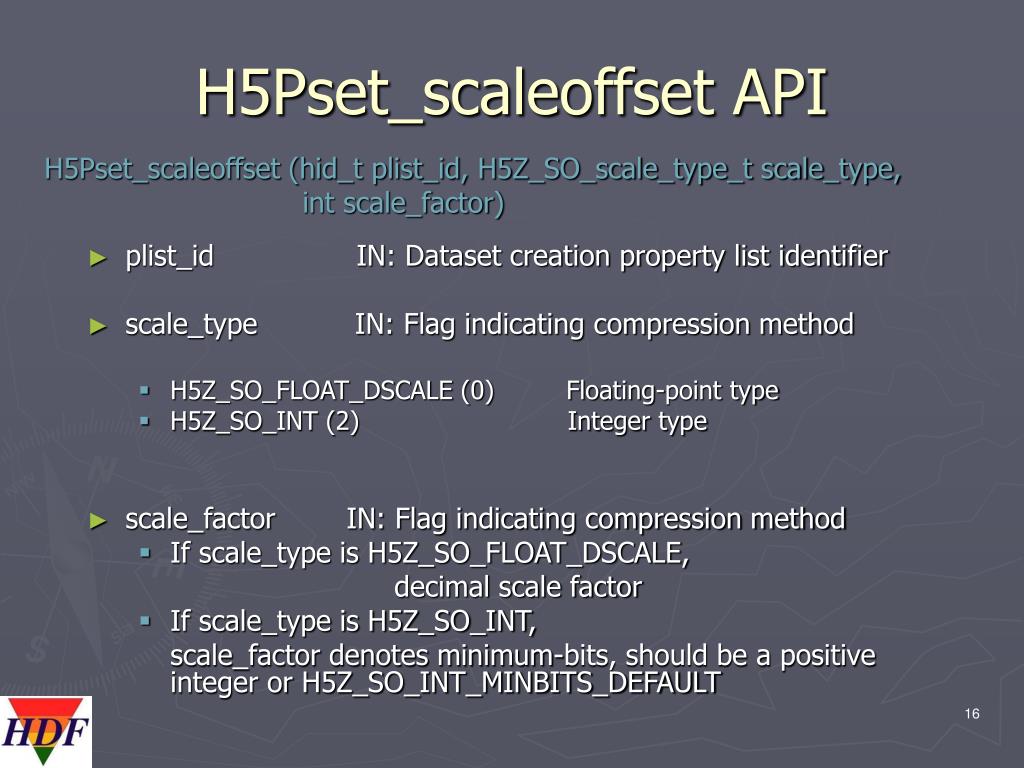 H5Pset_scaleoffset API

H5Pset_scaleoffset (hid_t plist_id, H5Z_SO_scale_type_t scale_type, int scale_factor)

► plist_id IN: Dataset creation property list identifier

► scale_type IN: Flag indicating compression method

▪ H5Z_SO_FLOAT_DSCALE (0) Floating-point type
▪ H5Z_SO_INT (2) Integer type

► scale_factor IN: Flag indicating compression method
▪ If scale_type is H5Z_SO_FLOAT_DSCALE, decimal scale factor
▪ If scale_type is H5Z_SO_INT, scale_factor denotes minimum-bits, should be a positive integer or H5Z_SO_INT_MINBITS_DEFAULT

HDF

16